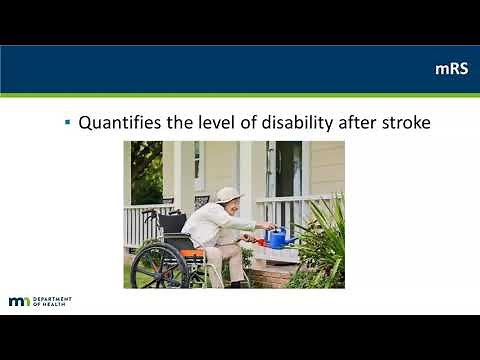 mRS

▪ Quantifies the level of disability after stroke

mn DEPARTMENT OF HEALTH